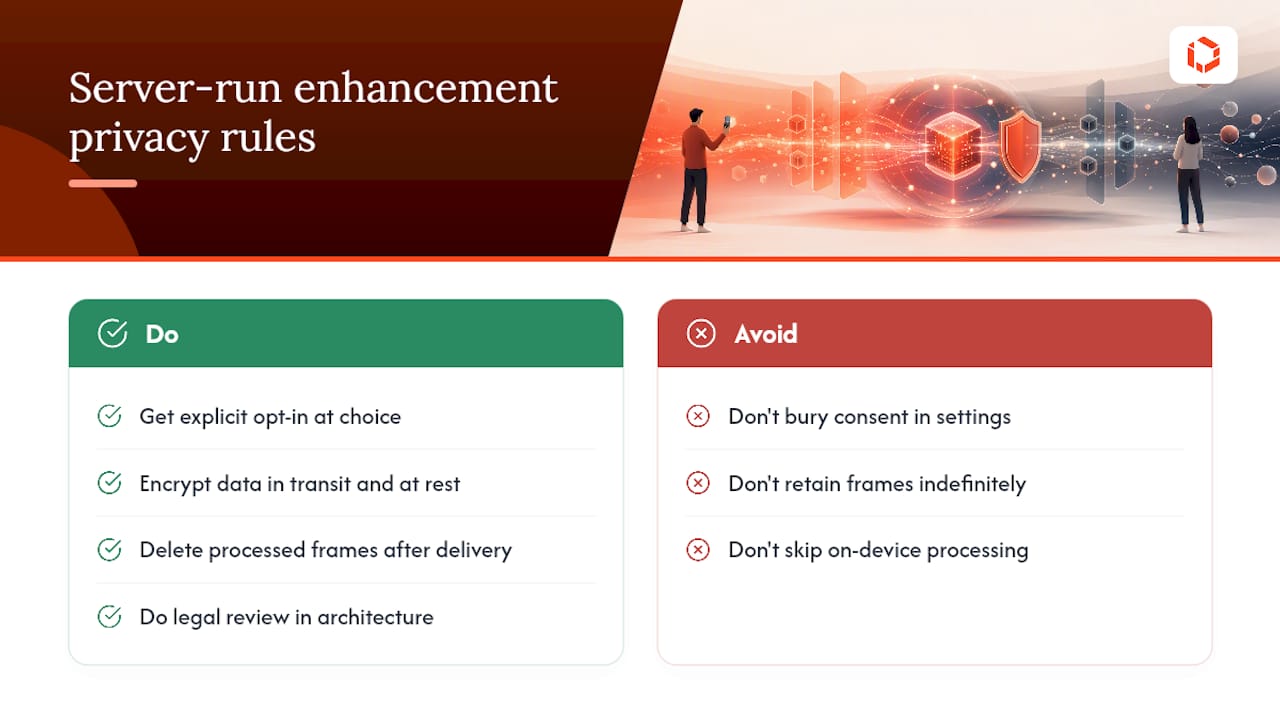 Server-run enhancement privacy rules

Do

Get explicit opt-in at choice

Encrypt data in transit and at rest

Delete processed frames after delivery

Do legal review in architecture

Avoid

Don't bury consent in settings

Don't retain frames indefinitely

Don't skip on-device processing